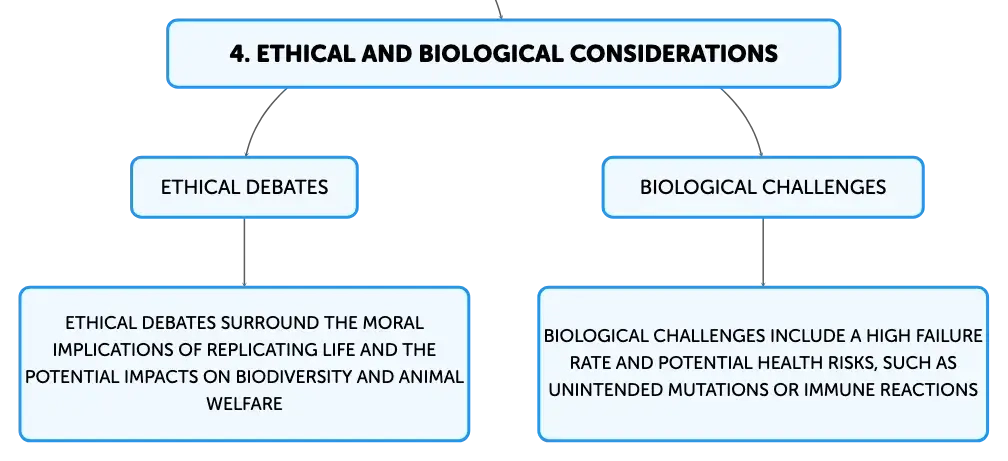 4. ETHICAL AND BIOLOGICAL CONSIDERATIONS

ETHICAL DEBATES

ETHICAL DEBATES SURROUND THE MORAL IMPLICATIONS OF REPLICATING LIFE AND THE POTENTIAL IMPACTS ON BIODIVERSITY AND ANIMAL WELFARE

BIOLOGICAL CHALLENGES

BIOLOGICAL CHALLENGES INCLUDE A HIGH FAILURE RATE AND POTENTIAL HEALTH RISKS, SUCH AS UNINTENDED MUTATIONS OR IMMUNE REACTIONS